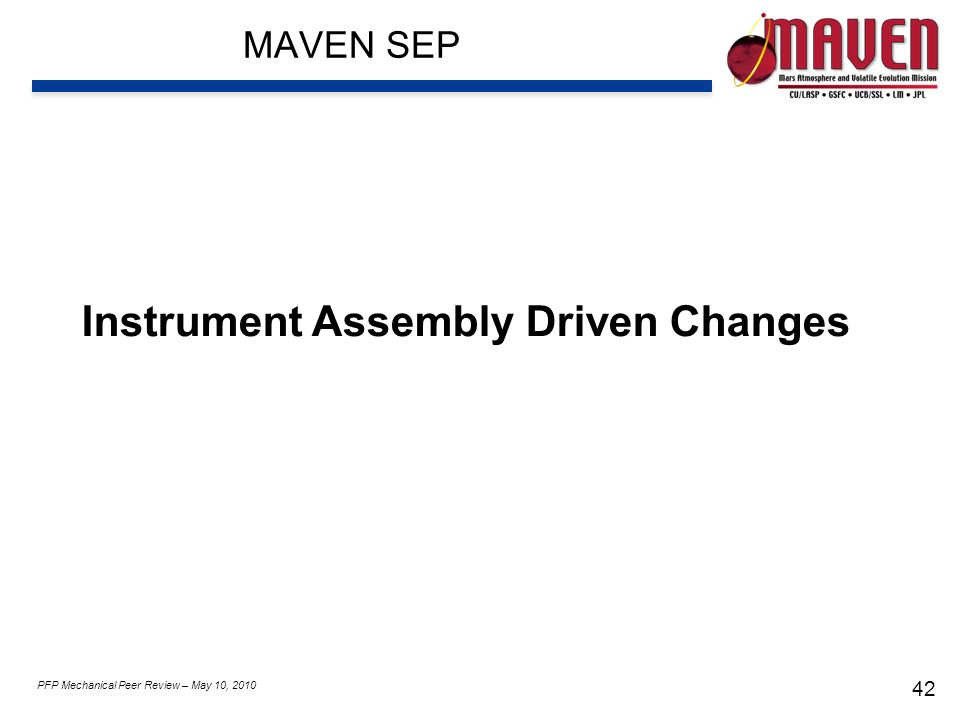 MAVEN SEP

MAVEN
Mars Atmosphere and Volatile Evolution Mission
CU/LASP • GSFC • UCB/SSL • LM • JPL

Instrument Assembly Driven Changes

PFP Mechanical Peer Review – May 10, 2010

42